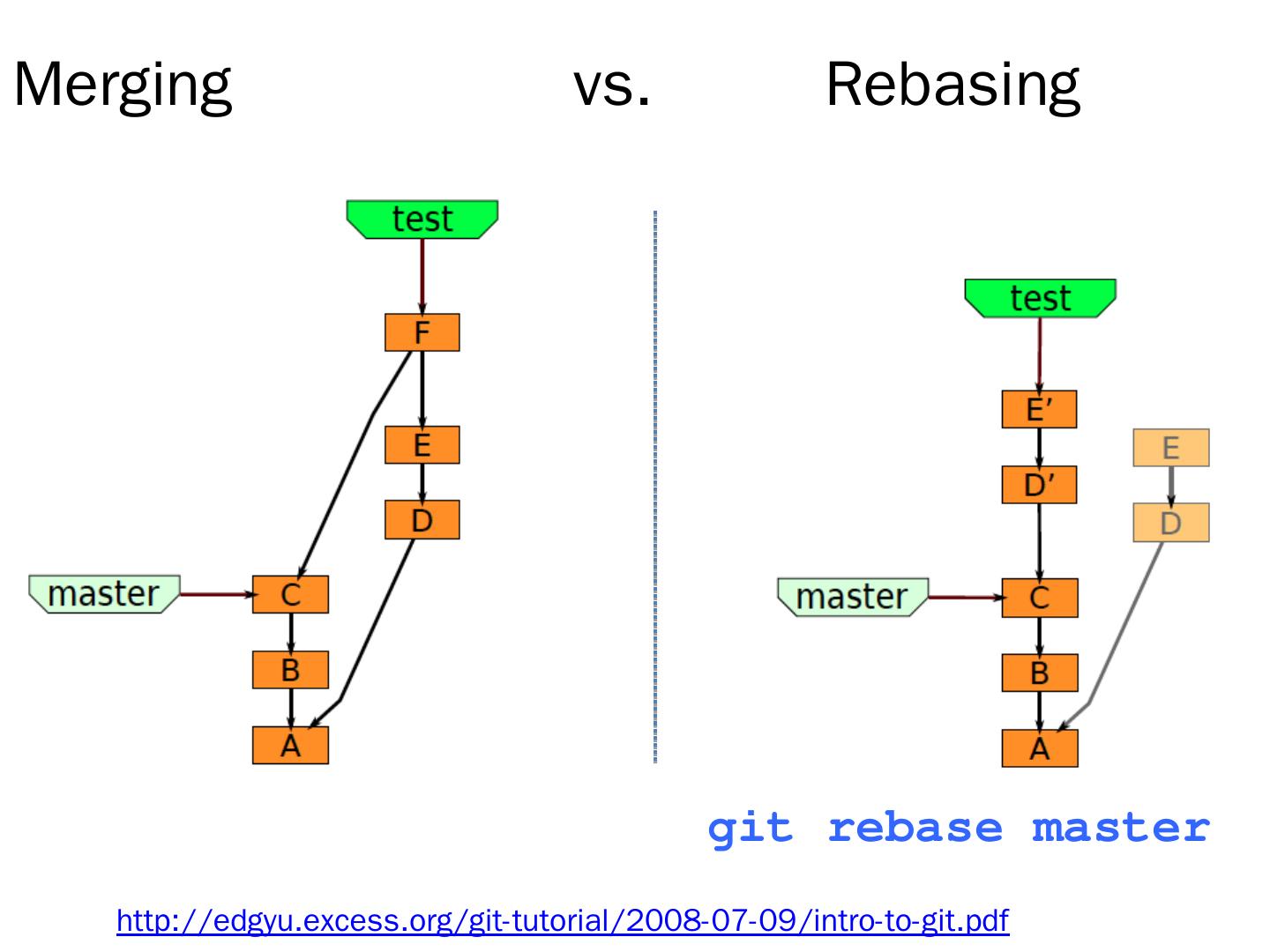 Merging vs. Rebasing

test

F

E

D

master

C

B

A

test

E'

D'

E

D

master

C

B

A

git rebase master

http://edgyu.excess.org/git-tutorial/2008-07-09/intro-to-git.pdf